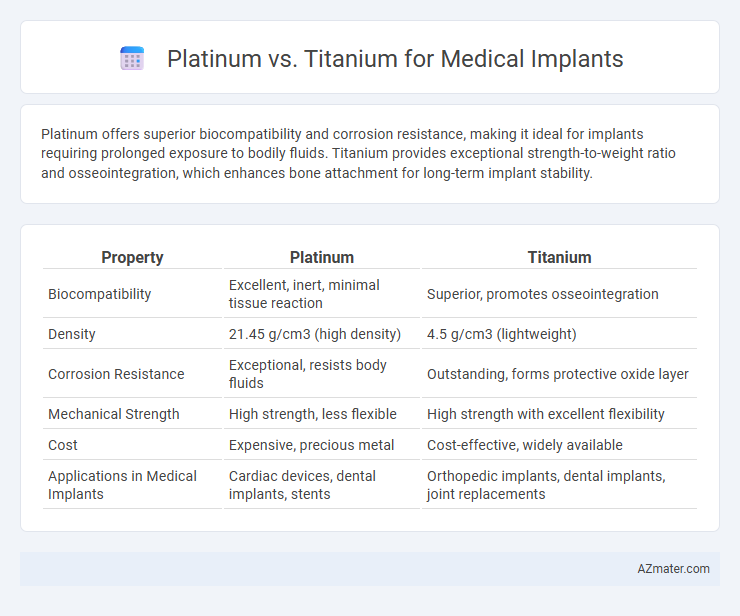 Platinum vs. Titanium for Medical Implants

Platinum offers superior biocompatibility and corrosion resistance, making it ideal for implants requiring prolonged exposure to bodily fluids. Titanium provides exceptional strength-to-weight ratio and osseointegration, which enhances bone attachment for long-term implant stability.

| Property | Platinum | Titanium |
|---|---|---|
| Biocompatibility | Excellent, inert, minimal tissue reaction | Superior, promotes osseointegration |
| Density | 21.45 g/cm3 (high density) | 4.5 g/cm3 (lightweight) |
| Corrosion Resistance | Exceptional, resists body fluids | Outstanding, forms protective oxide layer |
| Mechanical Strength | High strength, less flexible | High strength with excellent flexibility |
| Cost | Expensive, precious metal | Cost-effective, widely available |
| Applications in Medical Implants | Cardiac devices, dental implants, stents | Orthopedic implants, dental implants, joint replacements |

AZmater.com